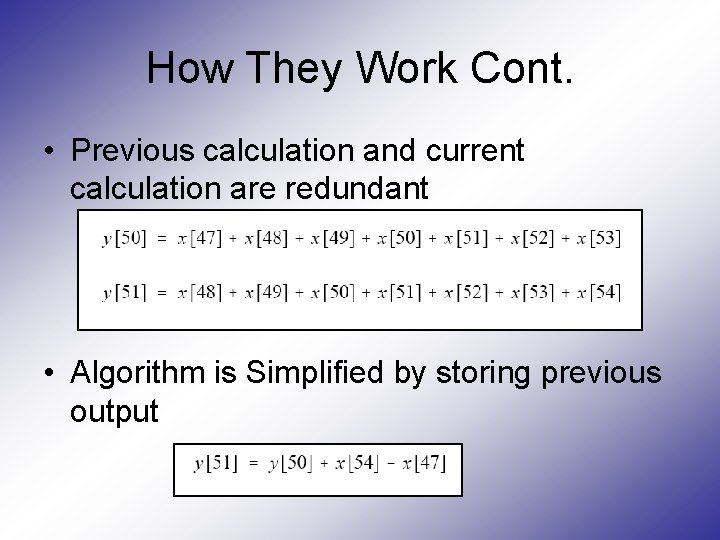 How They Work Cont.

• Previous calculation and current calculation are redundant

$y[50] = x[47] + x[48] + x[49] + x[50] + x[51] + x[52] + x[53]$

$y[51] = x[48] + x[49] + x[50] + x[51] + x[52] + x[53] + x[54]$

• Algorithm is Simplified by storing previous output

$y[51] = y[50] + x[54] - x[47]$